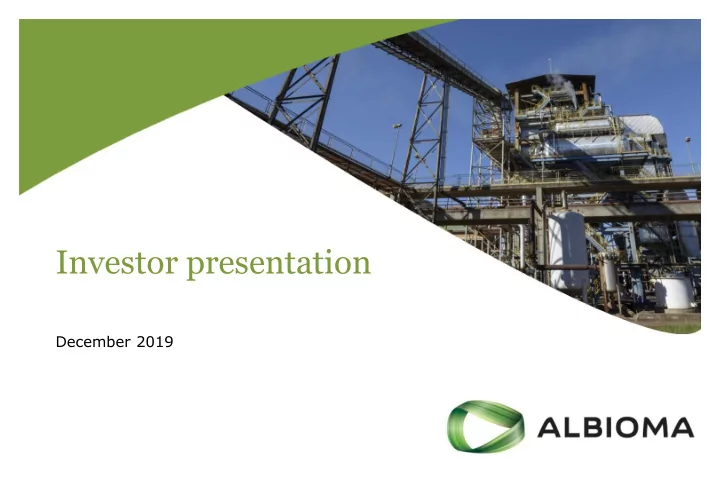 Investor presentation

December 2019

ALBIOMA